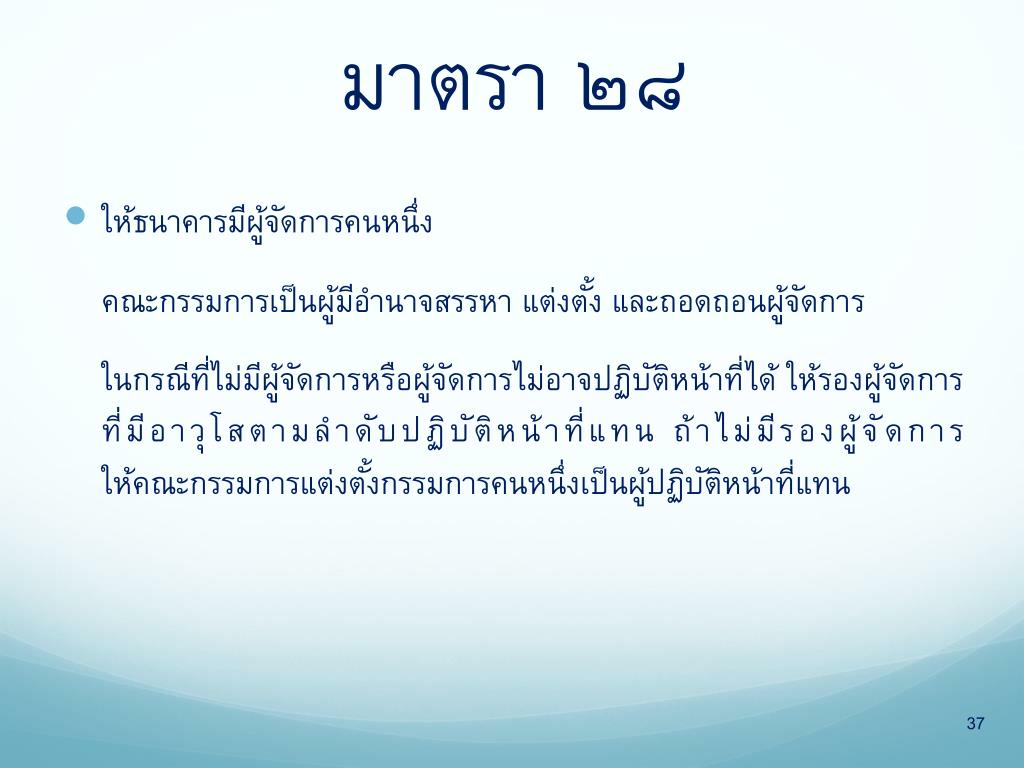 มาตรา ๒๘

ให้ธนาคารมีผู้จัดการคนหนึ่ง

คณะกรรมการเป็นผู้มีอำนาจสรรหา แต่งตั้ง และถอดถอนผู้จัดการ

ในกรณีที่ไม่มีผู้จัดการหรือผู้จัดการไม่อาจปฏิบัติหน้าที่ได้ ให้รองผู้จัดการที่มีอาวุโสตามลำดับปฏิบัติหน้าที่แทน ถ้าไม่มีรองผู้จัดการให้คณะกรรมการแต่งตั้งกรรมการคนหนึ่งเป็นผู้ปฏิบัติหน้าที่แทน

37